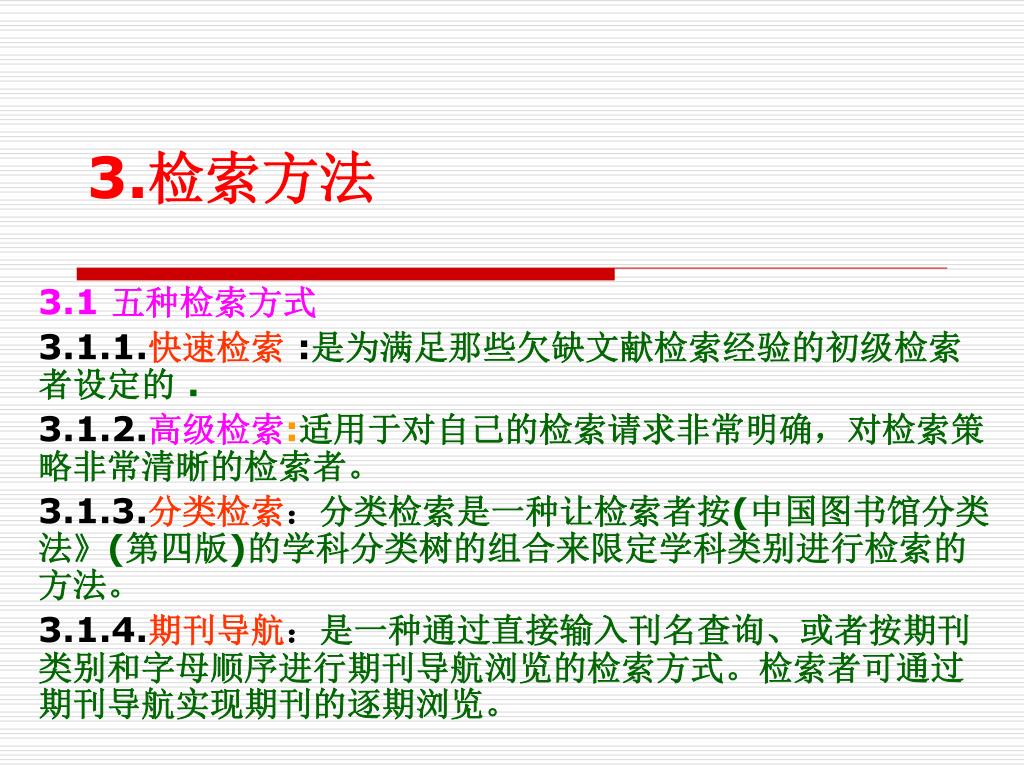 3.检索方法

3.1 五种检索方式

3.1.1.快速检索 :是为满足那些欠缺文献检索经验的初级检索者设定的 .

3.1.2.高级检索:适用于对自己的检索请求非常明确，对检索策略非常清晰的检索者。

3.1.3.分类检索：分类检索是一种让检索者按(中国图书馆分类法》(第四版)的学科分类树的组合来限定学科类别进行检索的方法。

3.1.4.期刊导航：是一种通过直接输入刊名查询、或者按期刊类别和字母顺序进行期刊导航浏览的检索方式。检索者可通过期刊导航实现期刊的逐期浏览。